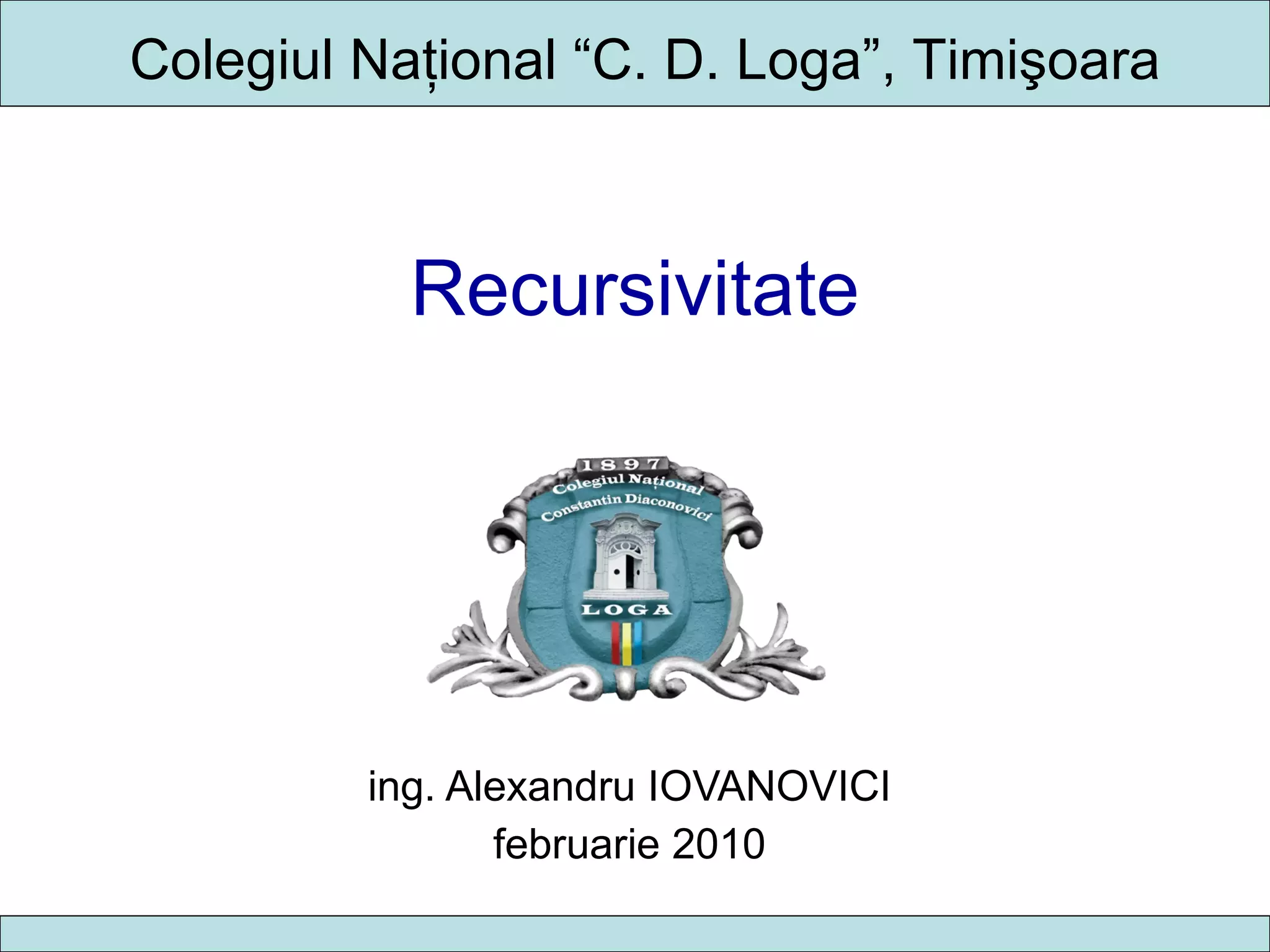 Colegiul Național “C. D. Loga”, Timişoara

Recursivitate

1897
Colegiul Național
Constantin Diaconovici
LOGA

ing. Alexandru IOVANOVICI
februarie 2010